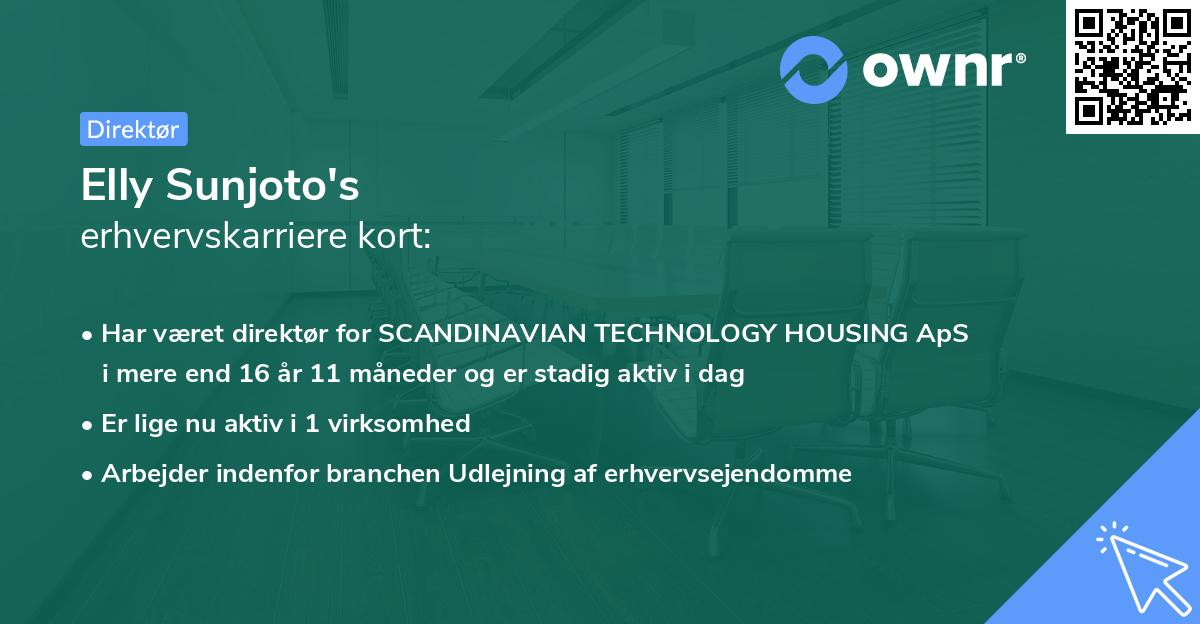 ownr®

Direktør

Elly Sunjoto's
erhvervskarriere kort:

• Har været direktør for SCANDINAVIAN TECHNOLOGY HOUSING ApS i mere end 16 år 11 måneder og er stadig aktiv i dag
• Er lige nu aktiv i 1 virksomhed
• Arbejder indenfor branchen Udlejning af erhvervsejendomme